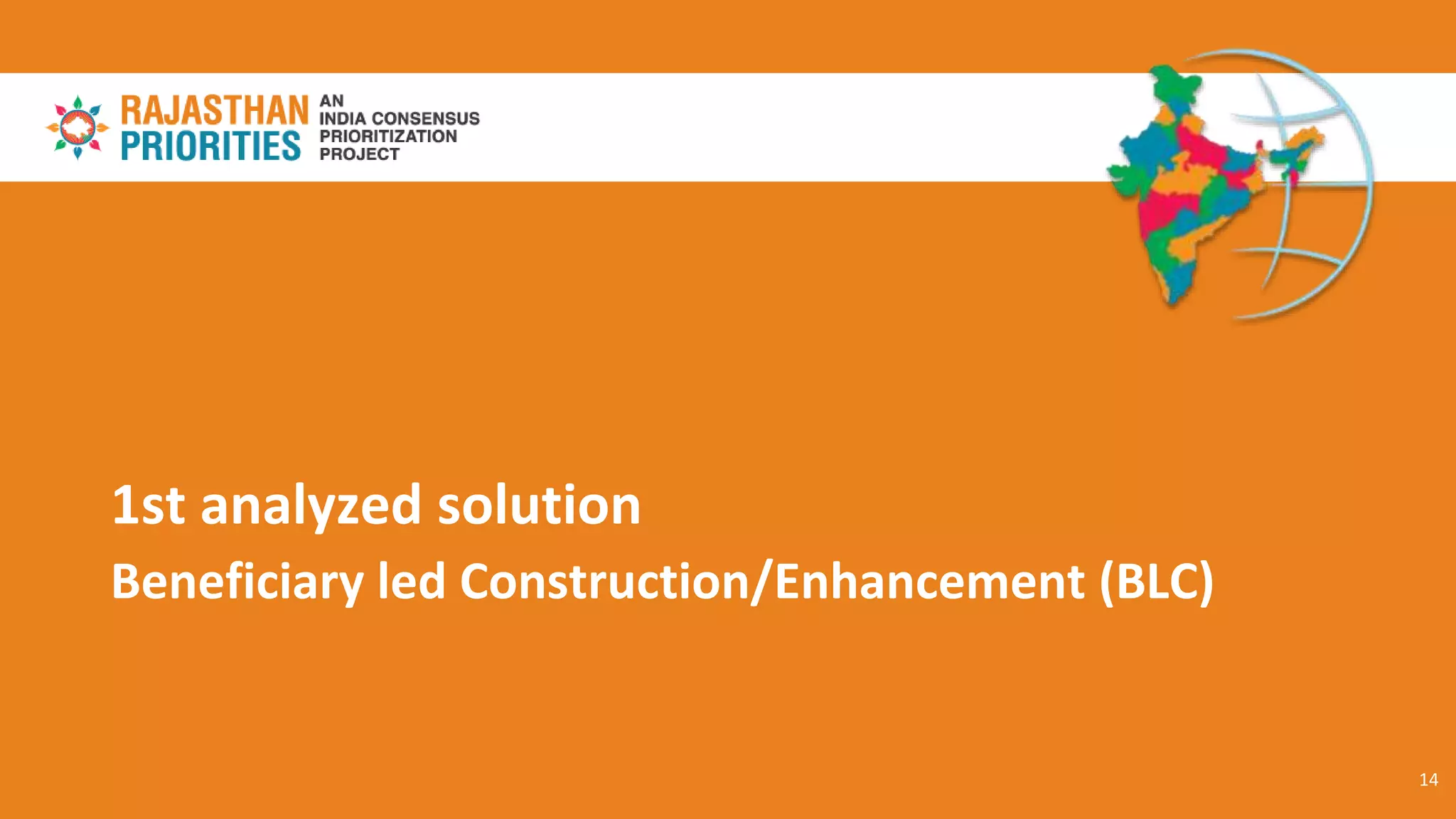 RAJASTHAN PRIORITIES AN INDIA CONSENSUS PRIORITIZATION PROJECT

1st analyzed solution

Beneficiary led Construction/Enhancement (BLC)

14